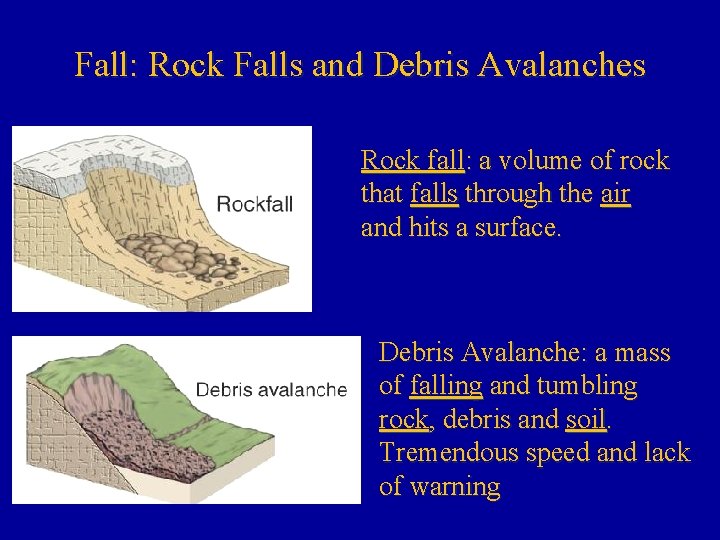 Fall: Rock Falls and Debris Avalanches

Rockfall

Rock fall: a volume of rock that falls through the air and hits a surface.

Debris avalanche

Debris Avalanche: a mass of falling and tumbling rock, debris and soil. Tremendous speed and lack of warning